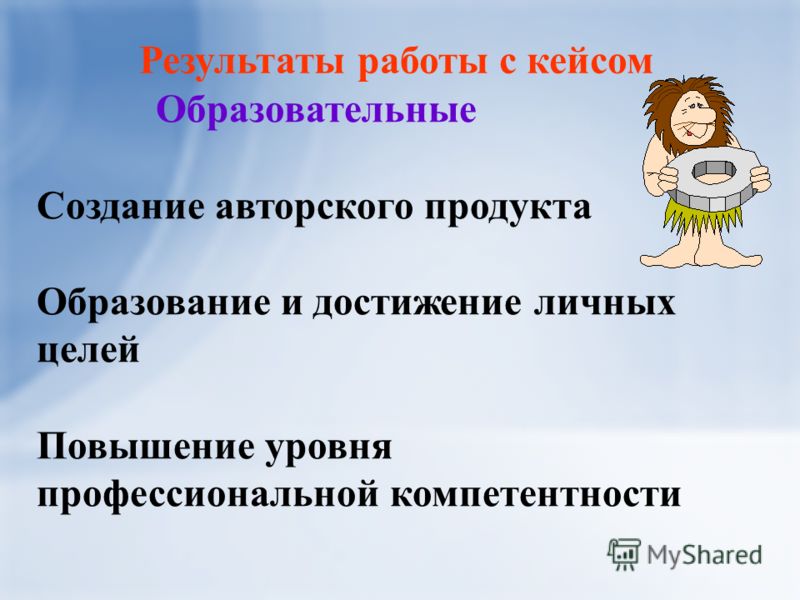 Результаты работы с кейсом
Образовательные

Создание авторского продукта

Образование и достижение личных целей

Повышение уровня профессиональной компетентности

MyShared